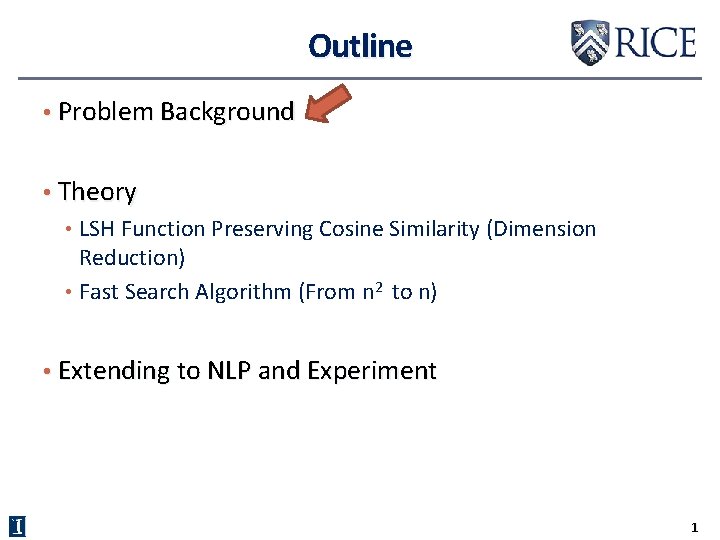 Outline

RICE

• Problem Background

• Theory
  • LSH Function Preserving Cosine Similarity (Dimension Reduction)
  • Fast Search Algorithm (From $n^2$ to n)

• Extending to NLP and Experiment

I

1